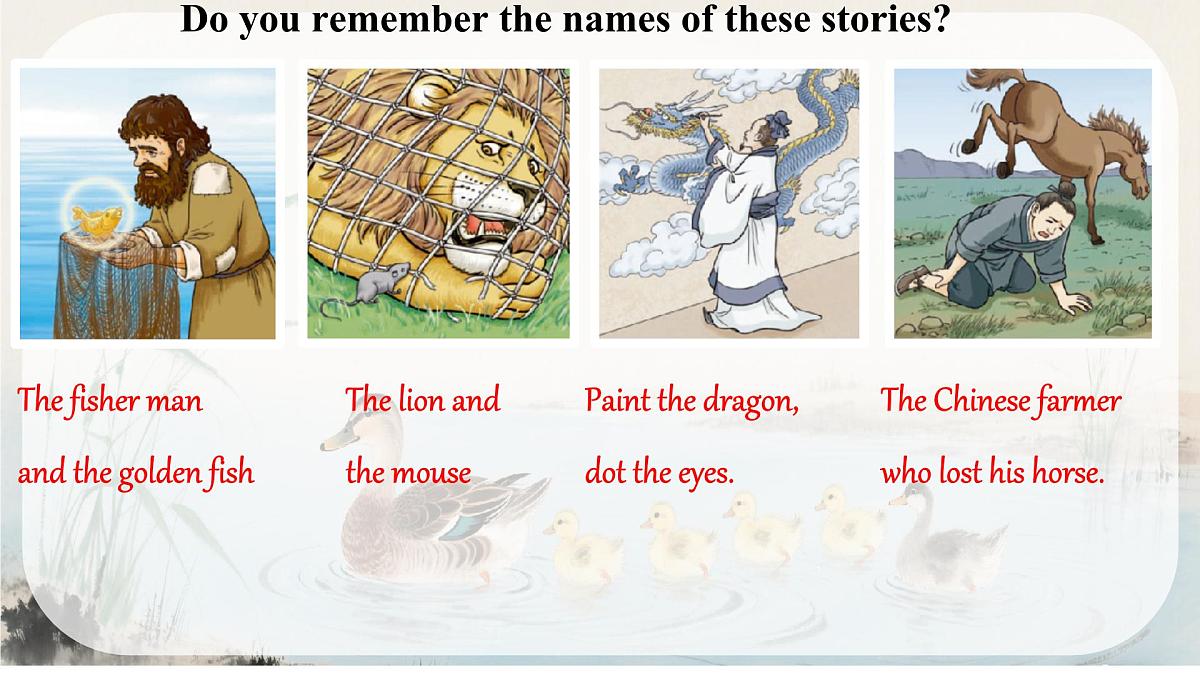 Do you remember the names of these stories?

The fisher man
and the golden fish

The lion and
the mouse

Paint the dragon,
dot the eyes.

The Chinese farmer
who lost his horse.